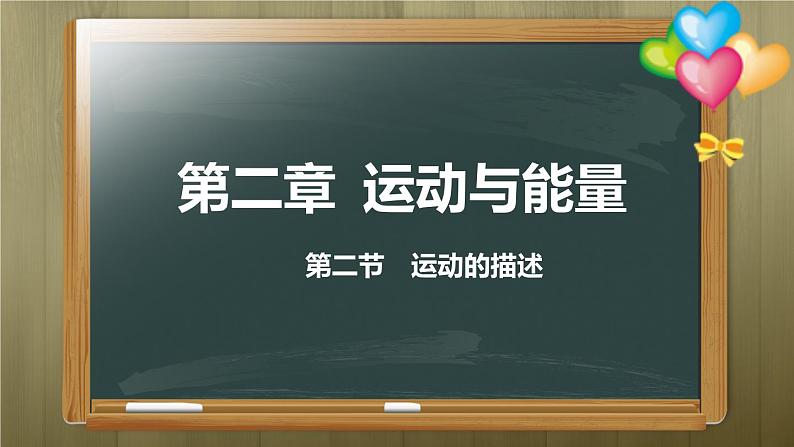 第二章 运动与能量

第二节 运动的描述